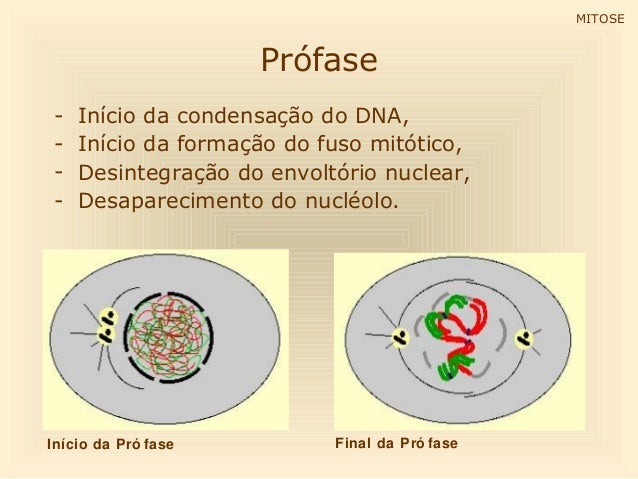 MITOSE

Prófase

- Início da condensação do DNA,
- Início da formação do fuso mitótico,
- Desintegração do envoltório nuclear,
- Desaparecimento do nucléolo.

Início da Pró fase

Final da Pró fase